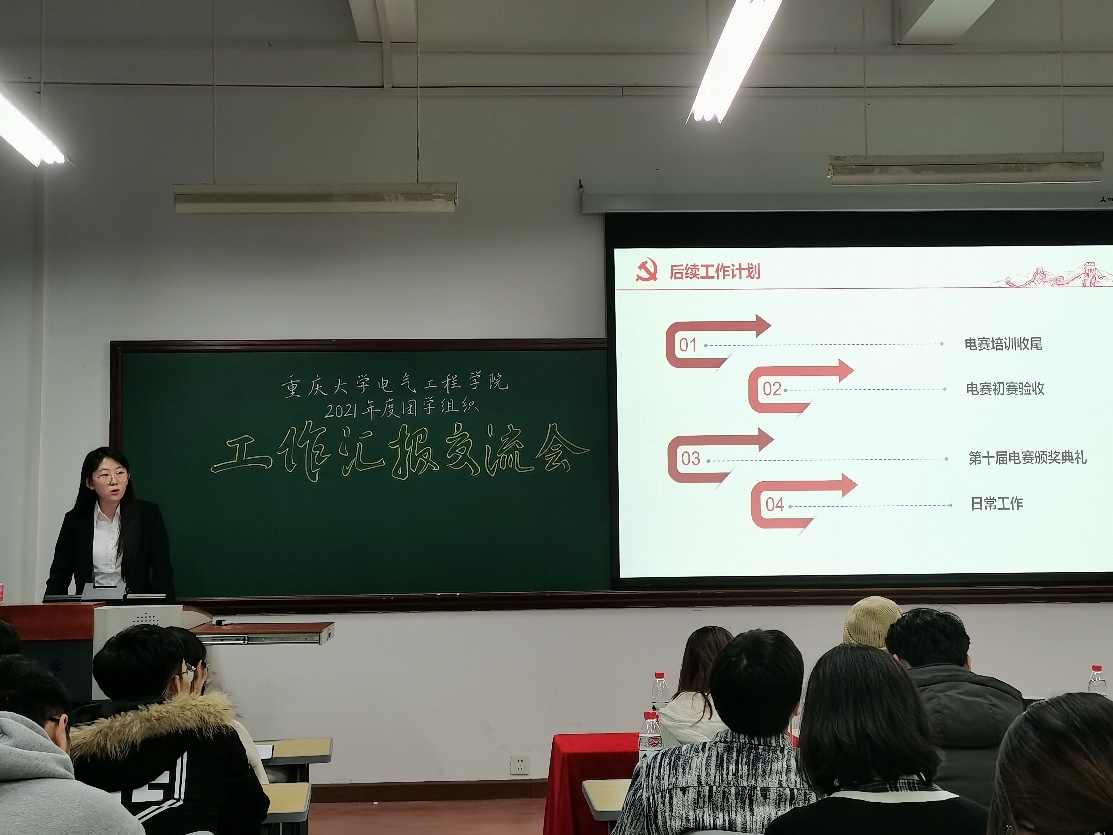 重庆大学电气工程学院
2021年度团学组织
工作汇报交流会

后续工作计划

01 电赛培训收尾

02 电赛初赛验收

03 第十届电赛颁奖典礼

04 日常工作